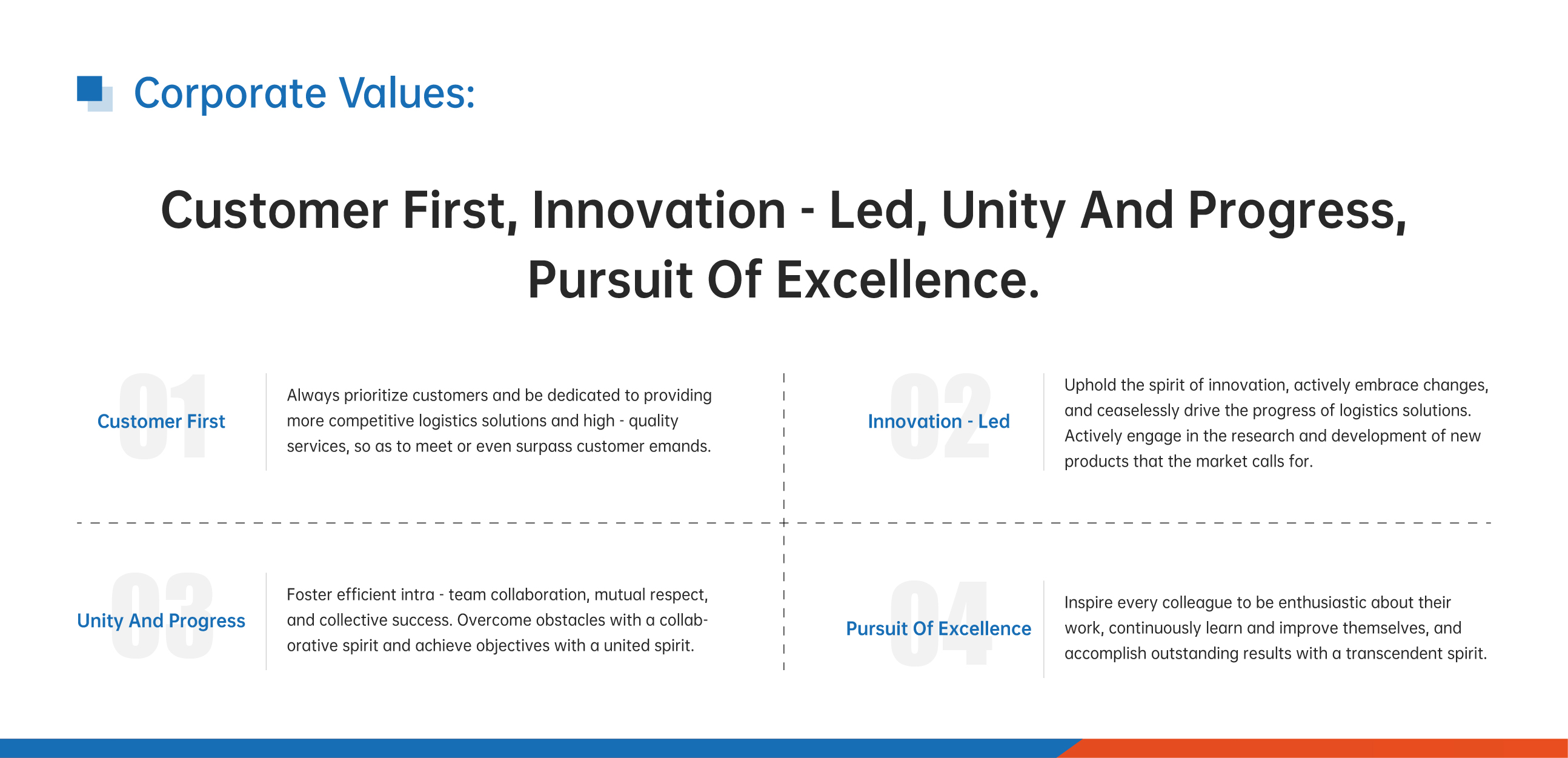 Corporate Values:

Customer First, Innovation - Led, Unity And Progress, Pursuit Of Excellence.

01 Customer First

Always prioritize customers and be dedicated to providing more competitive logistics solutions and high - quality services, so as to meet or even surpass customer emands.

02 Innovation - Led

Uphold the spirit of innovation, actively embrace changes, and ceaselessly drive the progress of logistics solutions. Actively engage in the research and development of new products that the market calls for.

03 Unity And Progress

Foster efficient intra - team collaboration, mutual respect, and collective success. Overcome obstacles with a collaborative spirit and achieve objectives with a united spirit.

04 Pursuit Of Excellence

Inspire every colleague to be enthusiastic about their work, continuously learn and improve themselves, and accomplish outstanding results with a transcendent spirit.